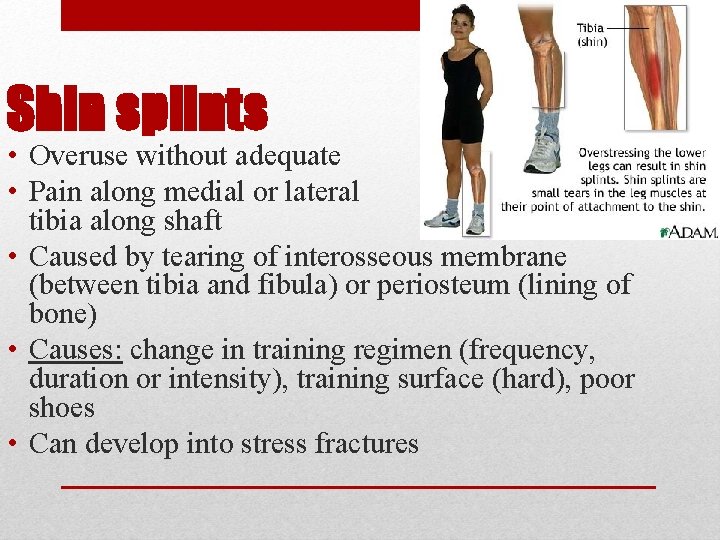 Shin splints

• Overuse without adequate
• Pain along medial or lateral tibia along shaft
• Caused by tearing of interosseous membrane (between tibia and fibula) or periosteum (lining of bone)
• Causes: change in training regimen (frequency, duration or intensity), training surface (hard), poor shoes
• Can develop into stress fractures

Tibia (shin)

Overstressing the lower legs can result in shin splints. Shin splints are small tears in the leg muscles at their point of attachment to the shin.

ADAM.